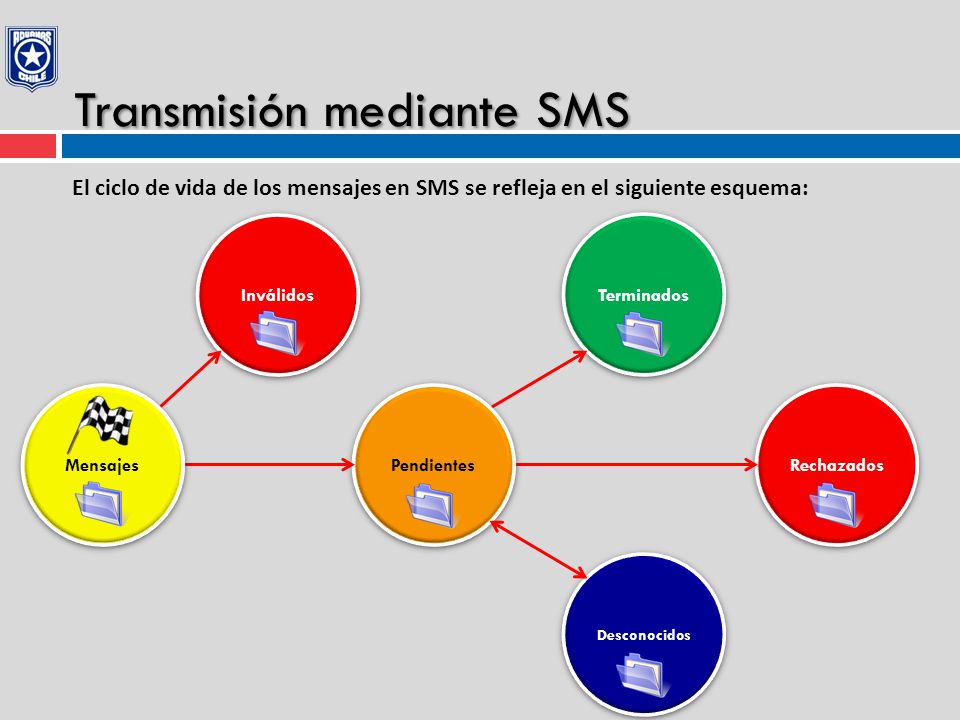 ADUANAS CHILE

Transmisión mediante SMS

El ciclo de vida de los mensajes en SMS se refleja en el siguiente esquema:

Inválidos

Terminados

Mensajes

Pendientes

Rechazados

Desconocidos